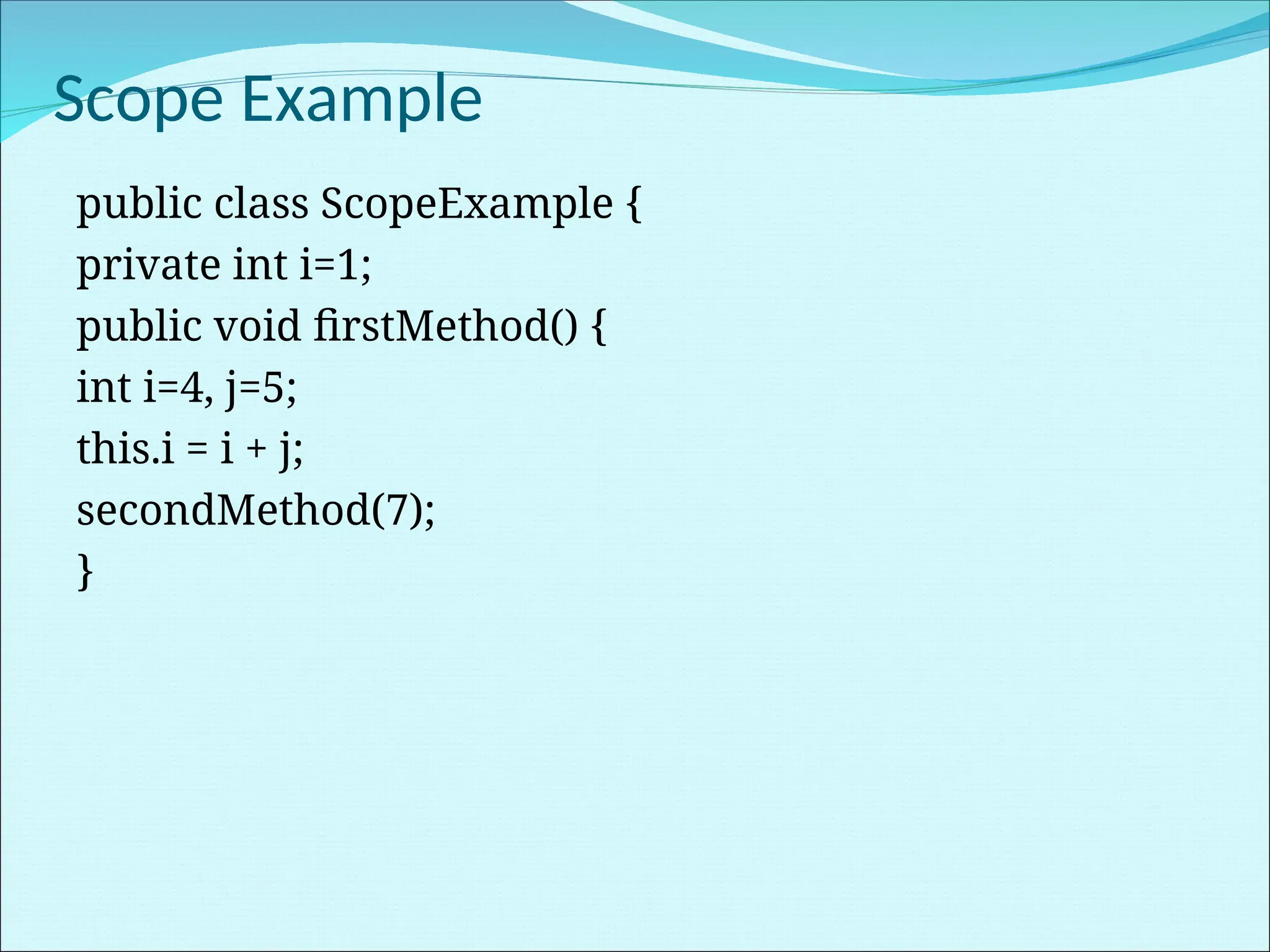 Scope Example

public class ScopeExample {
private int i=1;
public void firstMethod() {
int i=4, j=5;
this.i = i + j;
secondMethod(7);
}